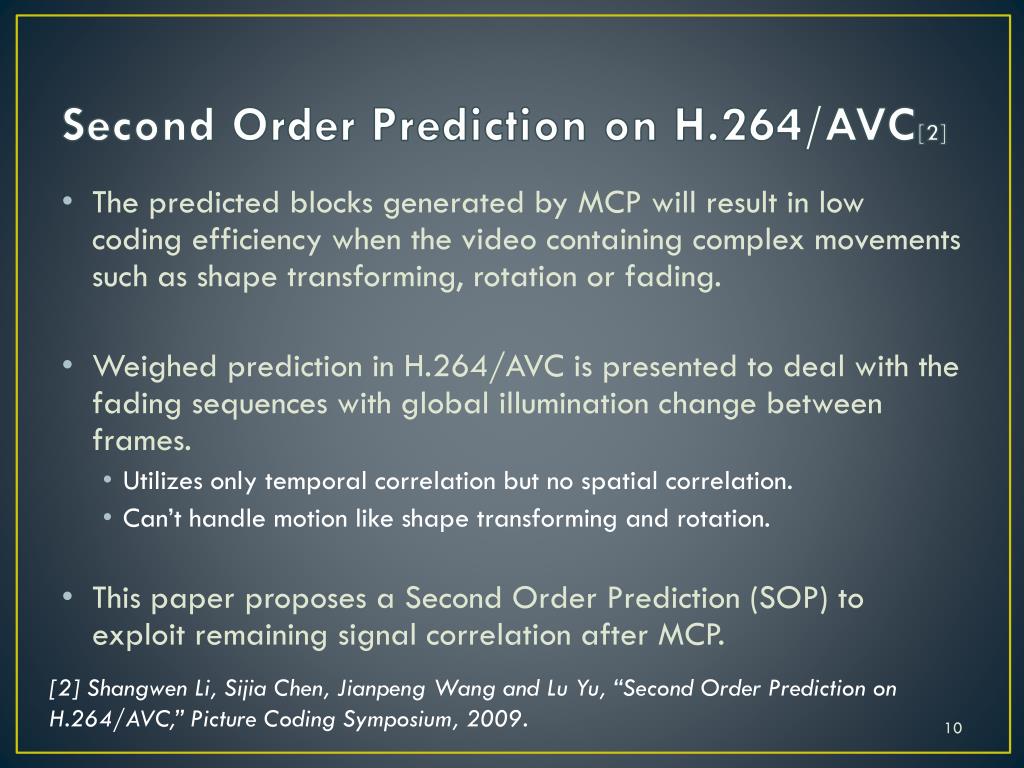 Second Order Prediction on H.264/AVC[2]

• The predicted blocks generated by MCP will result in low coding efficiency when the video containing complex movements such as shape transforming, rotation or fading.

• Weighed prediction in H.264/AVC is presented to deal with the fading sequences with global illumination change between frames.
• Utilizes only temporal correlation but no spatial correlation.
• Can't handle motion like shape transforming and rotation.

• This paper proposes a Second Order Prediction (SOP) to exploit remaining signal correlation after MCP.

[2] Shangwen Li, Sijia Chen, Jianpeng Wang and Lu Yu, "Second Order Prediction on H.264/AVC," Picture Coding Symposium, 2009.

10